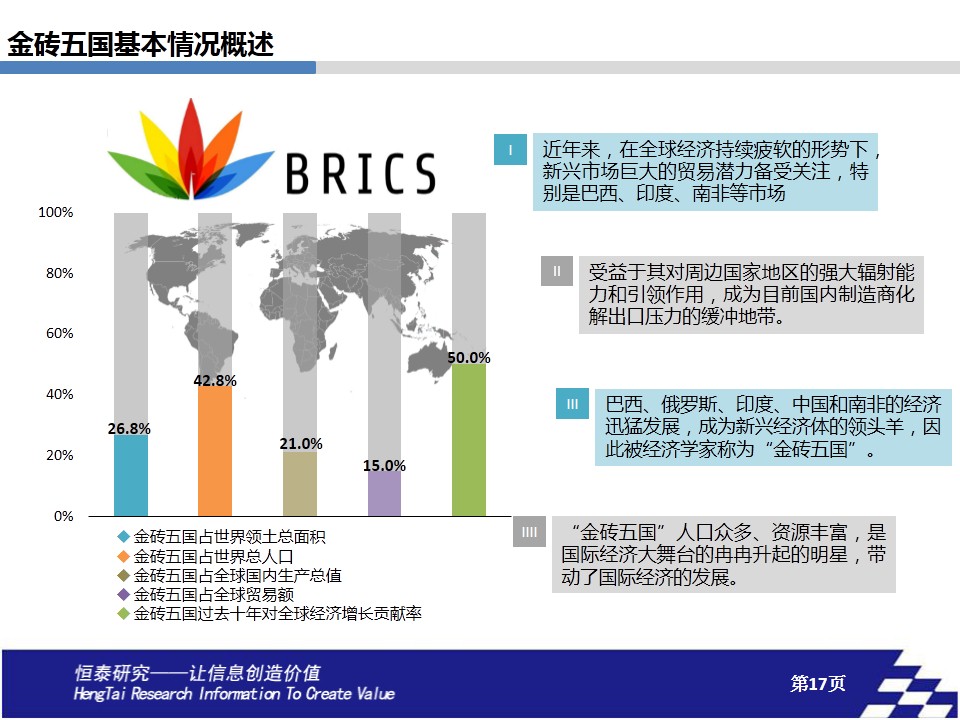 金砖五国基本情况概述

BRICS

100%
80%
60%
40%
20%
0%

26.8%
42.8%
21.0%
15.0%
50.0%

金砖五国占世界领土总面积
金砖五国占世界总人口
金砖五国占全球国内生产总值
金砖五国占全球贸易额
金砖五国过去十年对全球经济增长贡献率

I 近年来，在全球经济持续疲软的形势下，新兴市场巨大的贸易潜力备受关注，特别是巴西、印度、南非等市场

II 受益于其对周边国家地区的强大辐射能力和引领作用，成为目前国内制造商化解出口压力的缓冲地带。

III 巴西、俄罗斯、印度、中国和南非的经济迅猛发展，成为新兴经济体的领头羊，因此被经济学家称为“金砖五国”。

IIII “金砖五国”人口众多、资源丰富，是国际经济大舞台的冉冉升起的明星，带动了国际经济的发展。

恒泰研究——让信息创造价值
HengTai Research Information To Create Value

第17页